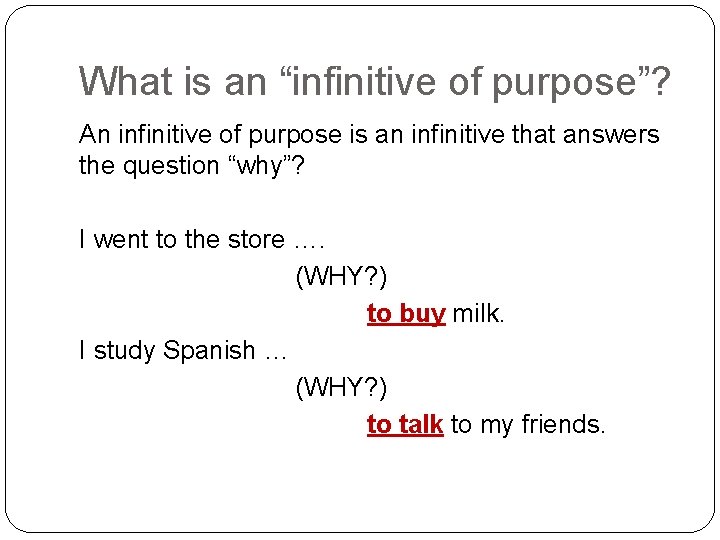 What is an “infinitive of purpose”?

An infinitive of purpose is an infinitive that answers the question “why”?

I went to the store ….

(WHY?)

to buy milk.

I study Spanish …

(WHY?)

to talk to my friends.